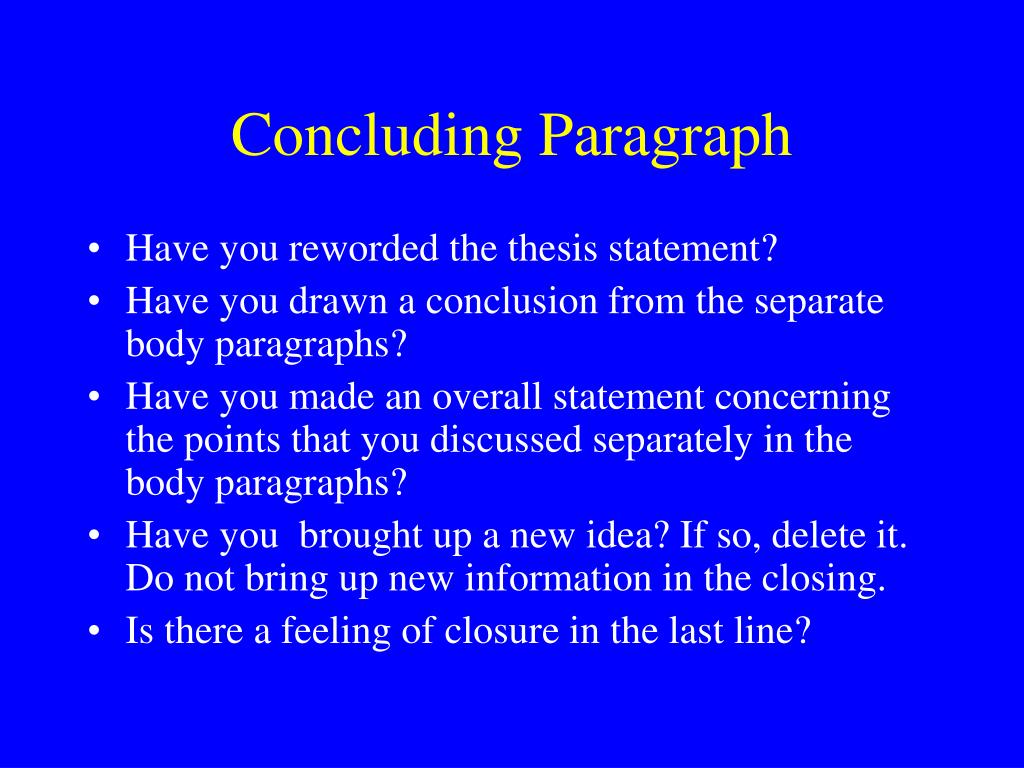 Concluding Paragraph

• Have you reworded the thesis statement?
• Have you drawn a conclusion from the separate body paragraphs?
• Have you made an overall statement concerning the points that you discussed separately in the body paragraphs?
• Have you brought up a new idea? If so, delete it. Do not bring up new information in the closing.
• Is there a feeling of closure in the last line?